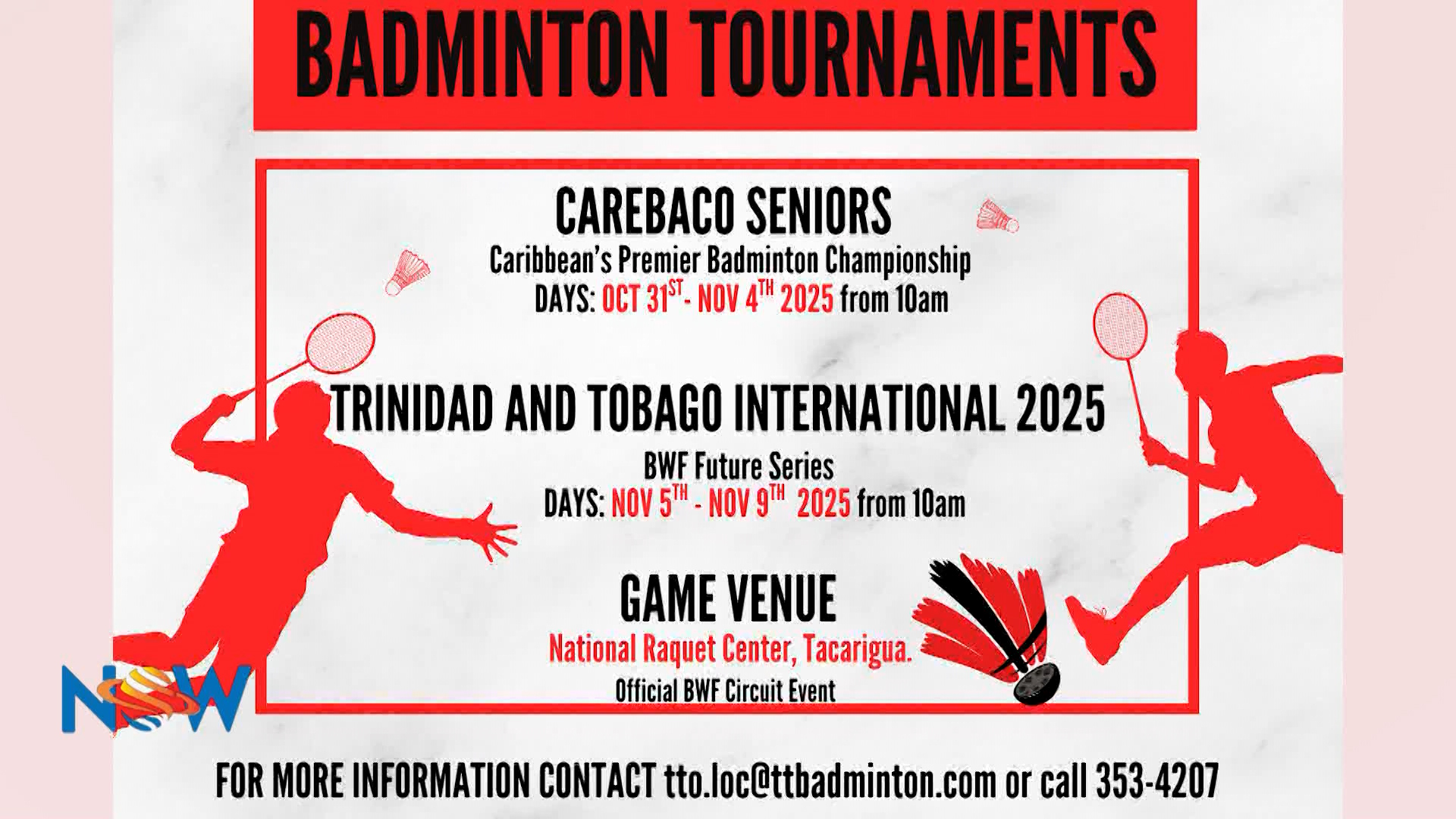 BADMINTON TOURNAMENTS

CAREBACO SENIORS
Caribbean's Premier Badminton Championship
DAYS: OCT 31$^{ST}$ - NOV 4$^{TH}$ 2025 from 10am

TRINIDAD AND TOBAGO INTERNATIONAL 2025
BWF Future Series
DAYS: NOV 5$^{TH}$ - NOV 9$^{TH}$ 2025 from 10am

GAME VENUE
National Raquet Center, Tacarigua.
Official BWF Circuit Event

NOW

FOR MORE INFORMATION CONTACT tto.loc@ttbadminton.com or call 353-4207